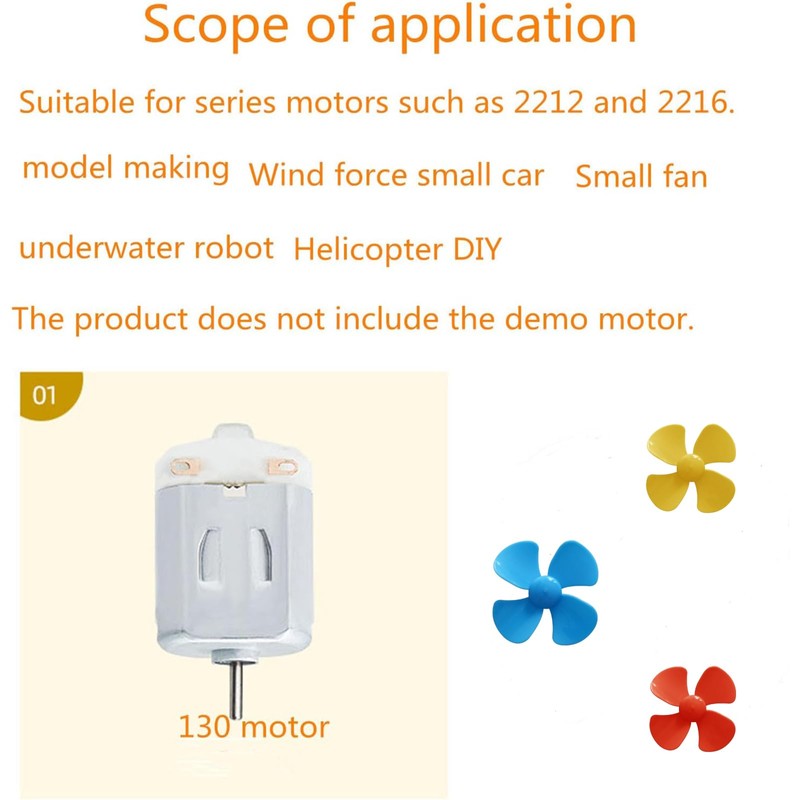 Scope of application

Suitable for series motors such as 2212 and 2216.

model making Wind force small car Small fan

underwater robot Helicopter DIY

The product does not include the demo motor.

01

130 motor